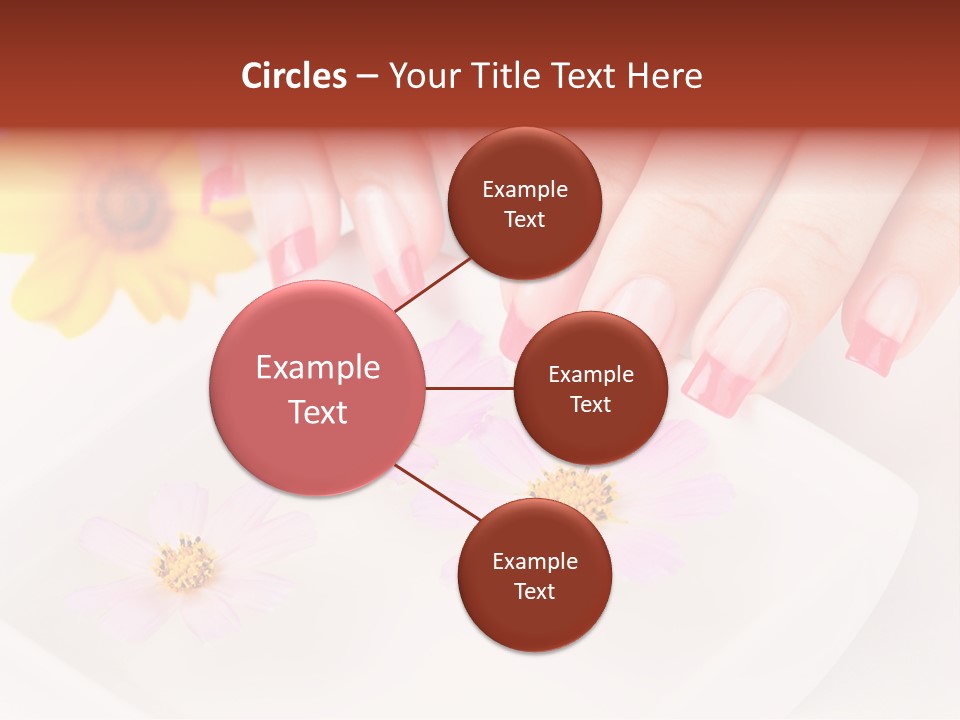 Circles – Your Title Text Here

Example Text

Example Text

Example Text

Example Text